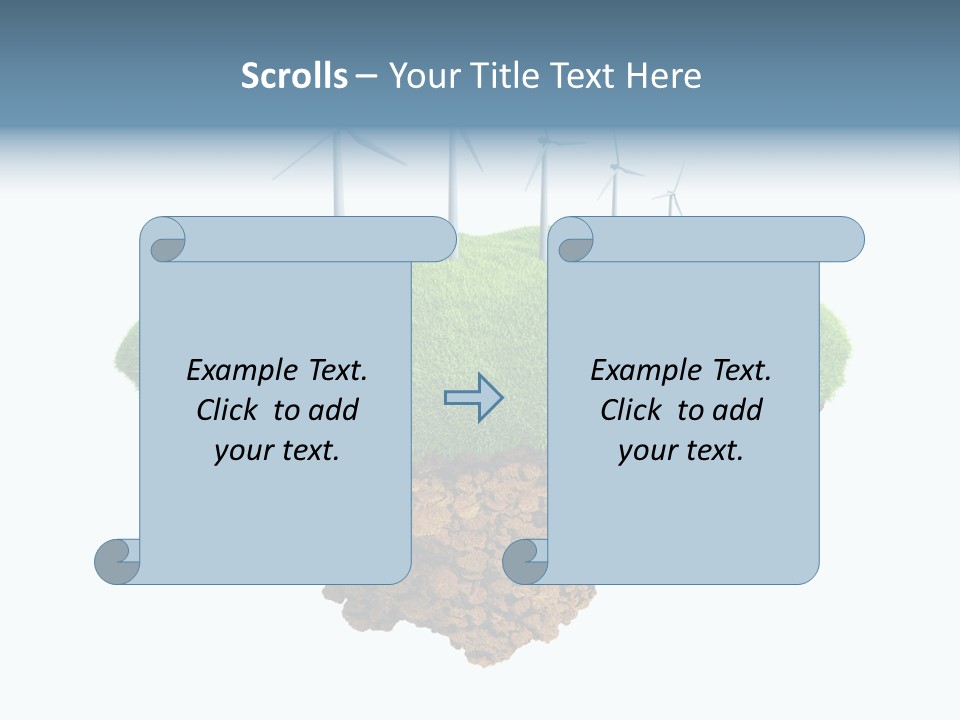 Scrolls – Your Title Text Here

Example Text. Click to add your text.

Example Text. Click to add your text.